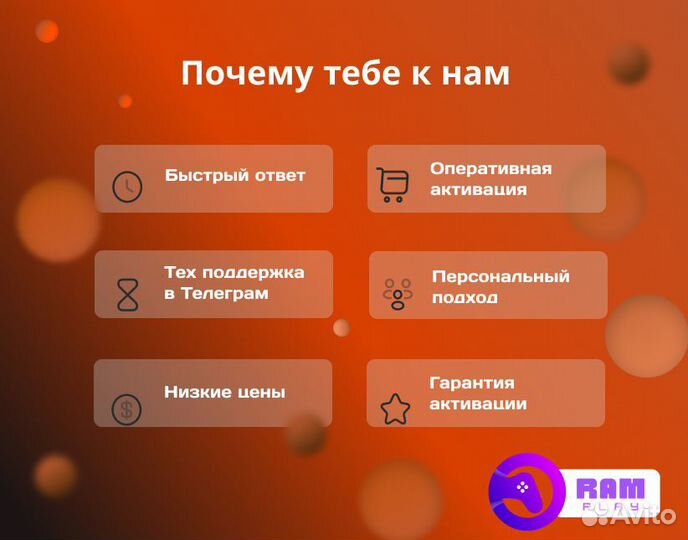 Почему тебе к нам

Быстрый ответ

Оперативная активация

Тех поддержка в Телеграм

Персональный подход

Низкие цены

Гарантия активации

RAM PLAY

Avito